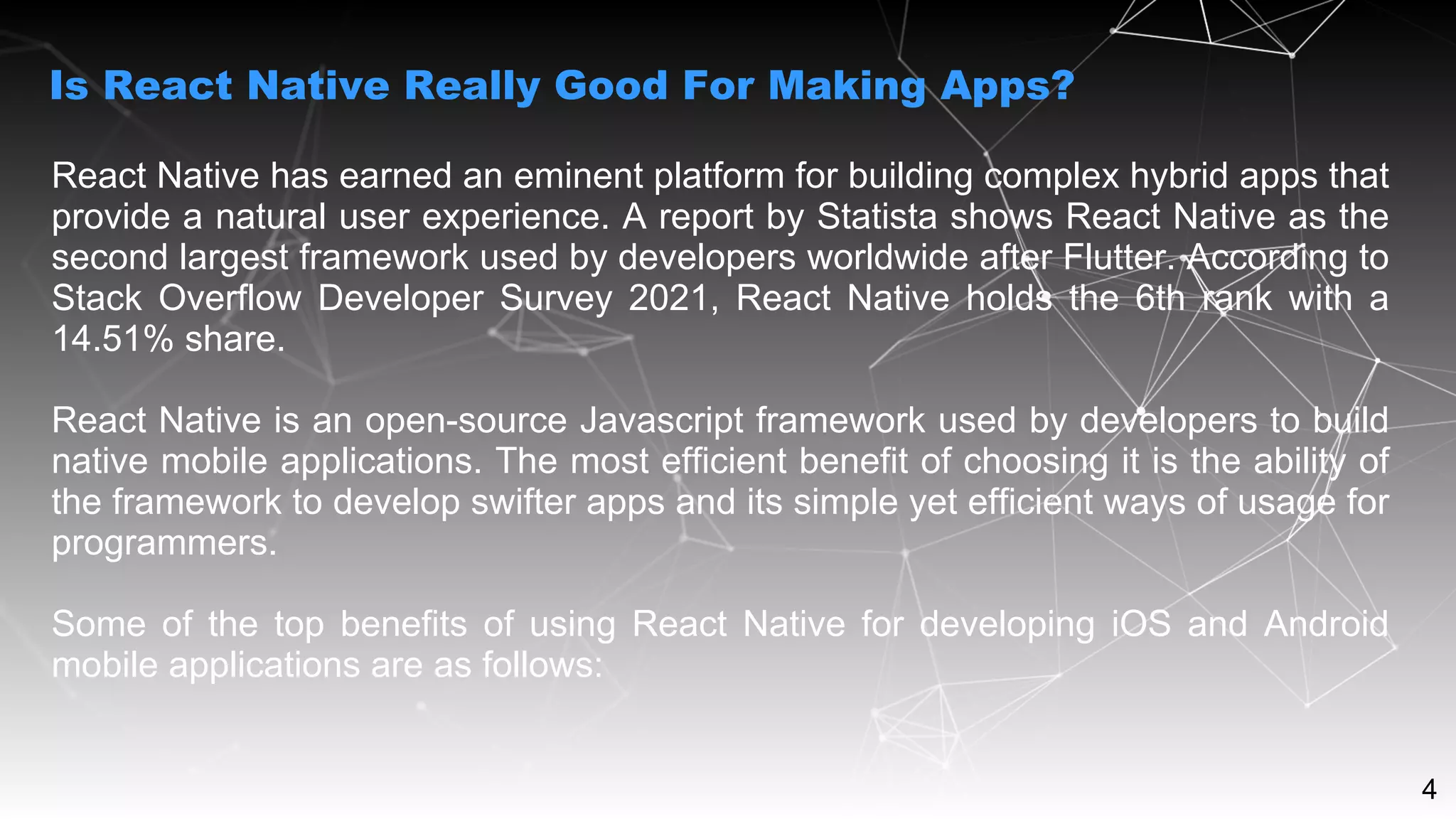 Is React Native Really Good For Making Apps?

React Native has earned an eminent platform for building complex hybrid apps that provide a natural user experience. A report by Statista shows React Native as the second largest framework used by developers worldwide after Flutter. According to Stack Overflow Developer Survey 2021, React Native holds the 6th rank with a 14.51% share.

React Native is an open-source Javascript framework used by developers to build native mobile applications. The most efficient benefit of choosing it is the ability of the framework to develop swifter apps and its simple yet efficient ways of usage for programmers.

Some of the top benefits of using React Native for developing iOS and Android mobile applications are as follows:

4